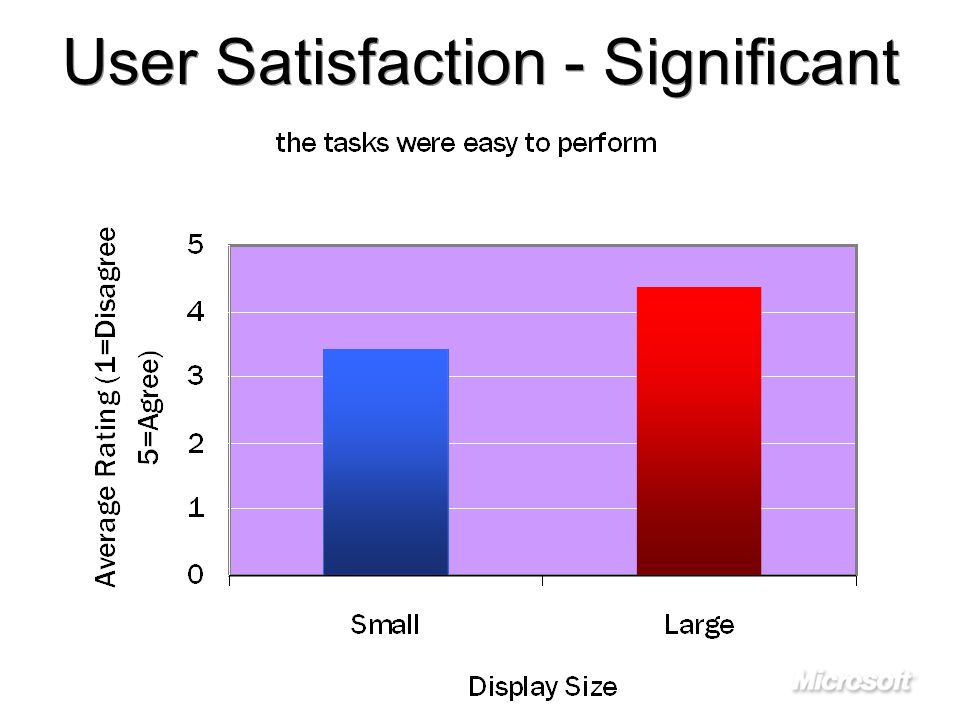 User Satisfaction - Significant

the tasks were easy to perform

Average Rating (1=Disagree 5=Agree)

5
4
3
2
1
0

Small
Large

Display Size

Microsoft